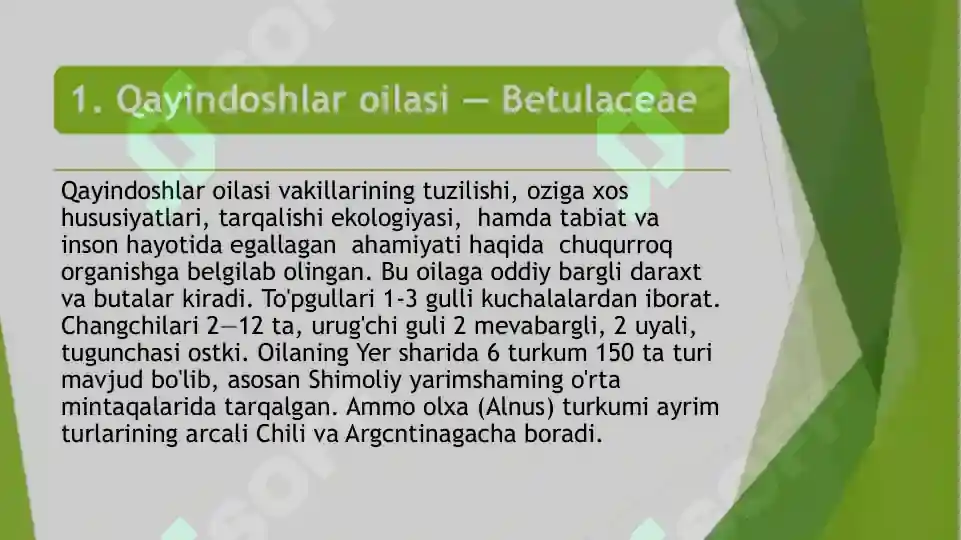 1. Qayindoshlar oilasi — Betulaceae

Qayindoshlar oilasi vakillarining tuzilishi, oziga xos hususiyatlari, tarqalishi ekologiyasi, hamda tabiat va inson hayotida egallagan ahamiyati haqida chuqurroq organishga belgilab olingan. Bu oilaga oddiy bargli daraxt va butalar kiradi. To'pgullari 1-3 gulli kuchalalardan iborat. Changchilari 2—12 ta, urug'chi guli 2 mevabargli, 2 uyali, tugunchasi ostki. Oilaning Yer sharida 6 turkum 150 ta turi mavjud bo'lib, asosan Shimoliy yarimshaming o'rta mintaqalarida tarqalgan. Ammo olxa (Alnus) turkumi ayrim turlarining arcali Chili va Argcntinagacha boradi.